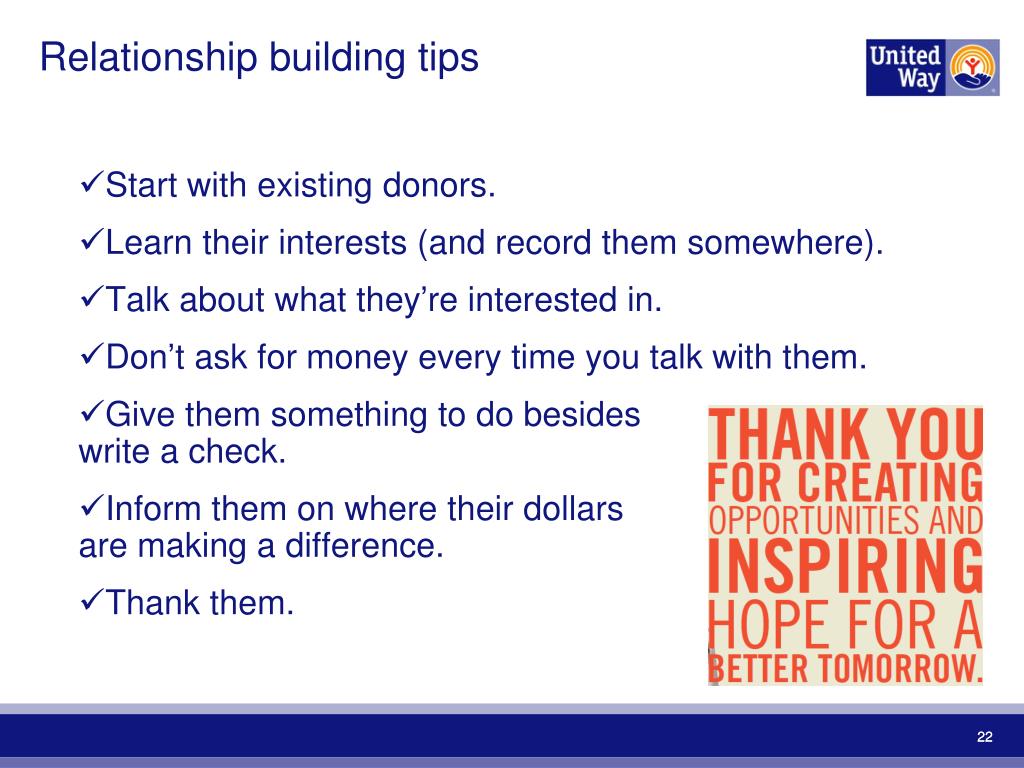 Relationship building tips

United Way

✓Start with existing donors.

✓Learn their interests (and record them somewhere).

✓Talk about what they're interested in.

✓Don't ask for money every time you talk with them.

✓Give them something to do besides write a check.

✓Inform them on where their dollars are making a difference.

✓Thank them.

THANK YOU FOR CREATING OPPORTUNITIES AND INSPIRING HOPE FOR A BETTER TOMORROW.

22